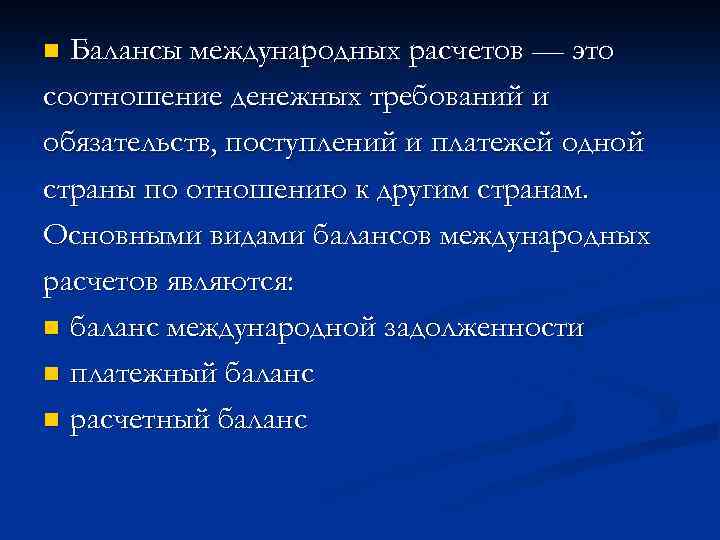 ■ Балансы международных расчетов — это соотношение денежных требований и обязательств, поступлений и платежей одной страны по отношению к другим странам. Основными видами балансов международных расчетов являются:

■ баланс международной задолженности
■ платежный баланс
■ расчетный баланс